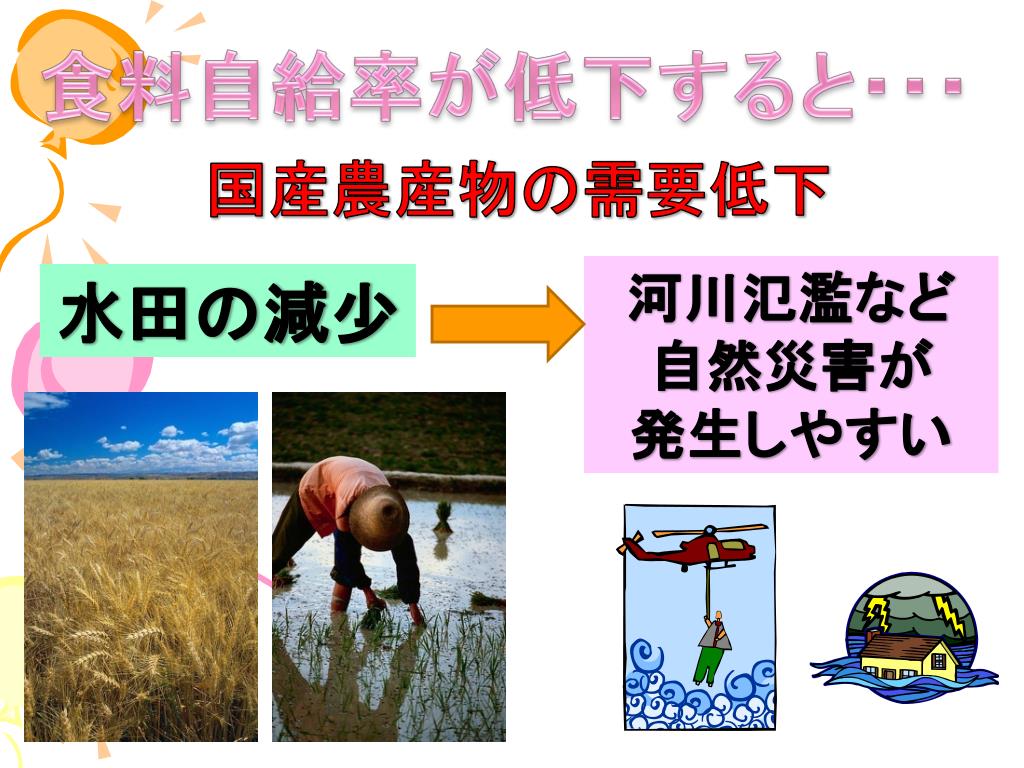 食料自給率が低下すると･･･

国産農産物の需要低下

水田の減少

河川氾濫など自然災害が発生しやすい